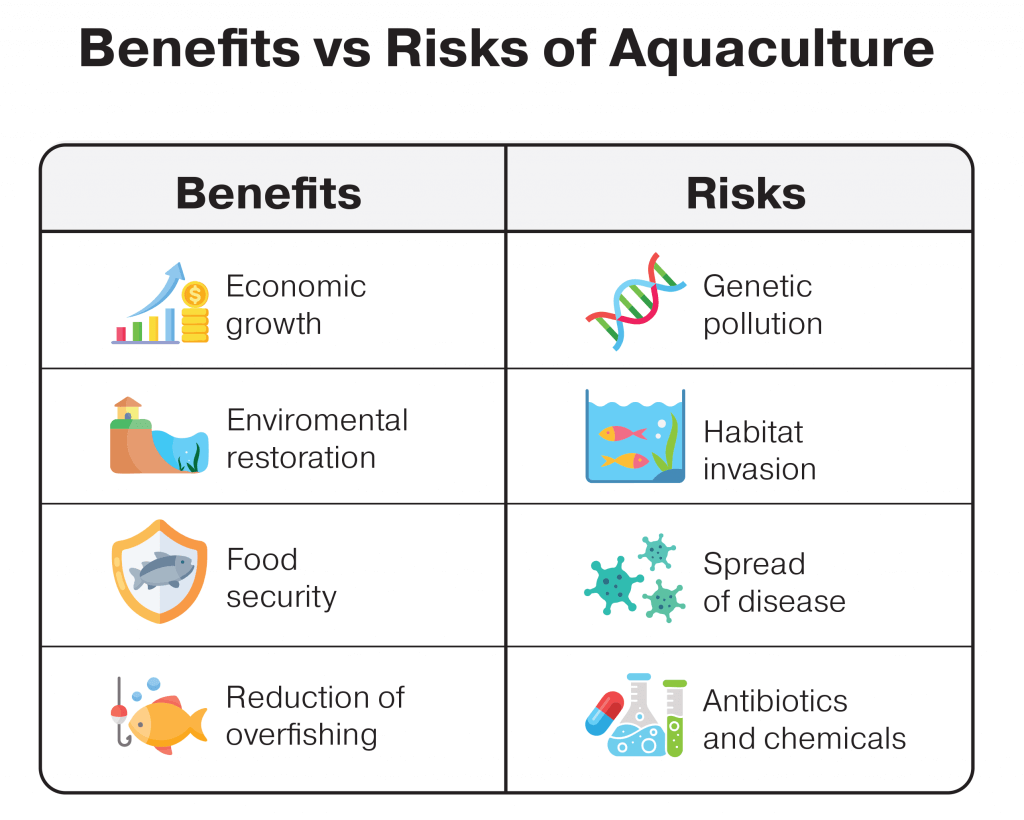 Benefits vs Risks of Aquaculture

| Benefits | Risks |
|---|---|
| Economic growth | Genetic pollution |
| Enviromental restoration | Habitat invasion |
| Food security | Spread of disease |
| Reduction of overfishing | Antibiotics and chemicals |